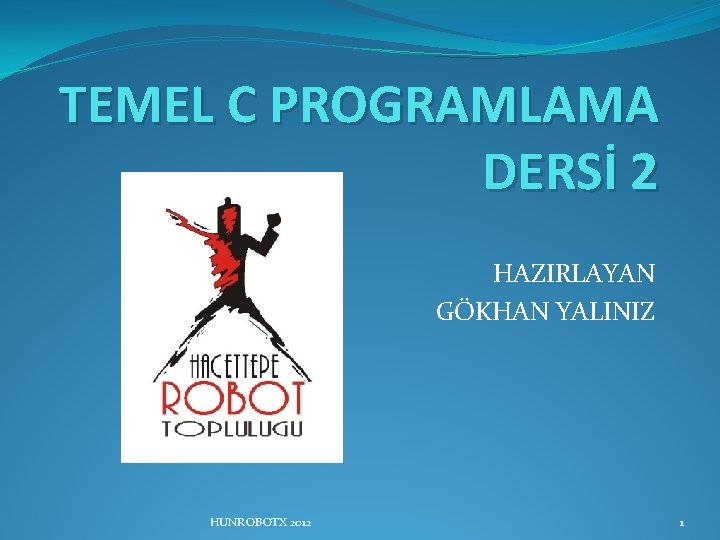 TEMEL C PROGRAMLAMA DERSİ 2

HACETTEPE ROBOT TOPLULUGU

HAZIRLAYAN
GÖKHAN YALINIZ

HUNROBOTX 2012

1